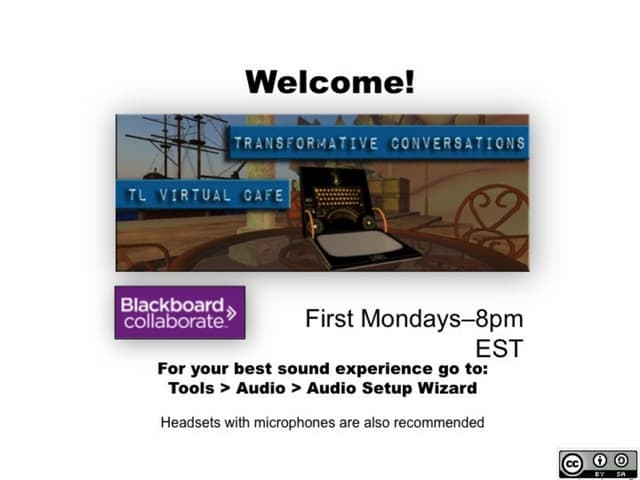 Welcome!

TRANSFORMATIVE CONVERSATIONS

TL VIRTUAL CAFE

Blackboard collaborate.

First Mondays–8pm EST

For your best sound experience go to: Tools > Audio > Audio Setup Wizard

Headsets with microphones are also recommended

cc BY SA